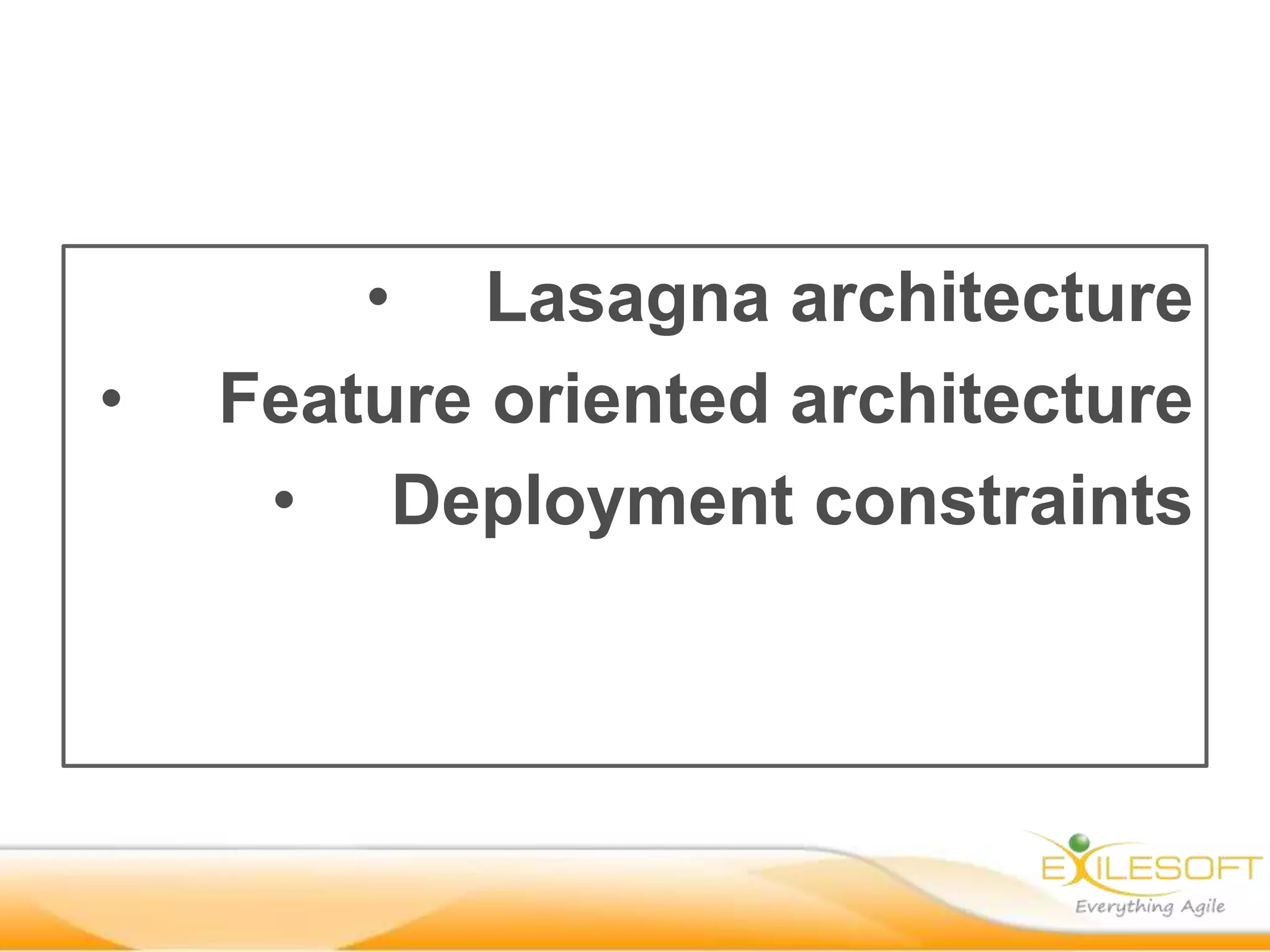 • Lasagna architecture
• Feature oriented architecture
• Deployment constraints

EXILESOFT
Everything Agile